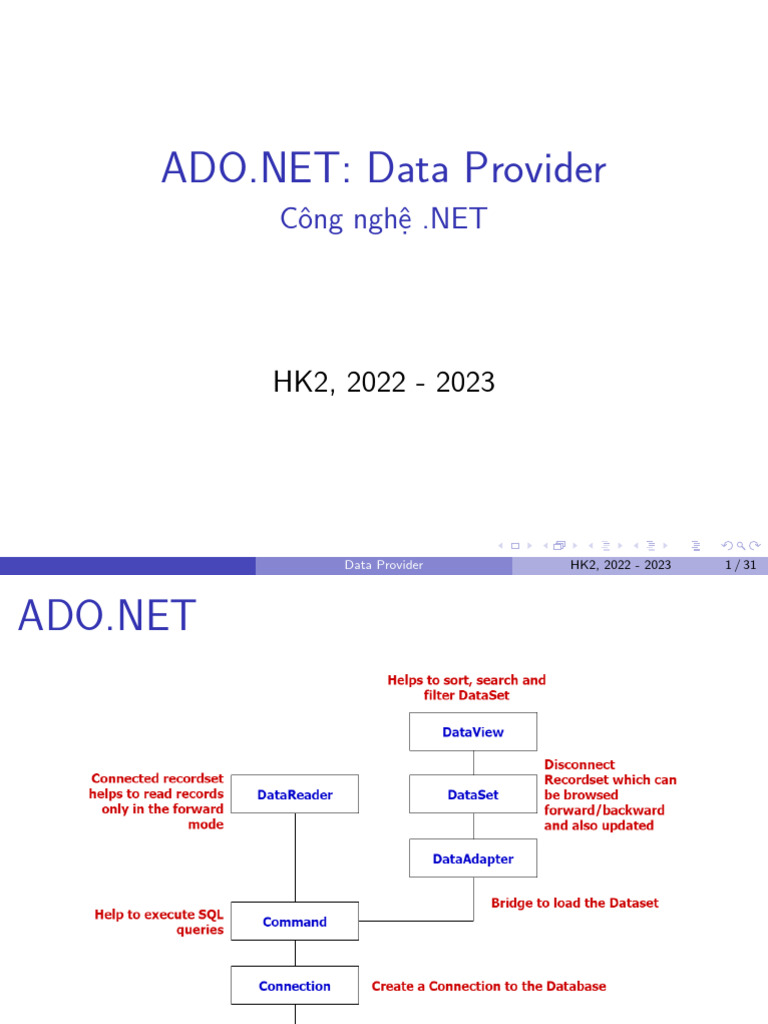 ADO.NET: Data Provider

Công nghệ .NET

HK2, 2022 - 2023

Data Provider HK2, 2022 - 2023 1 / 31

ADO.NET

Helps to sort, search and filter DataSet

DataView

Connected recordset helps to read records only in the forward mode

DataReader

DataSet

Disconnect Recordset which can be browsed forward/backward and also updated

DataAdapter

Bridge to load the Dataset

Help to execute SQL queries

Command

Connection

Create a Connection to the Database